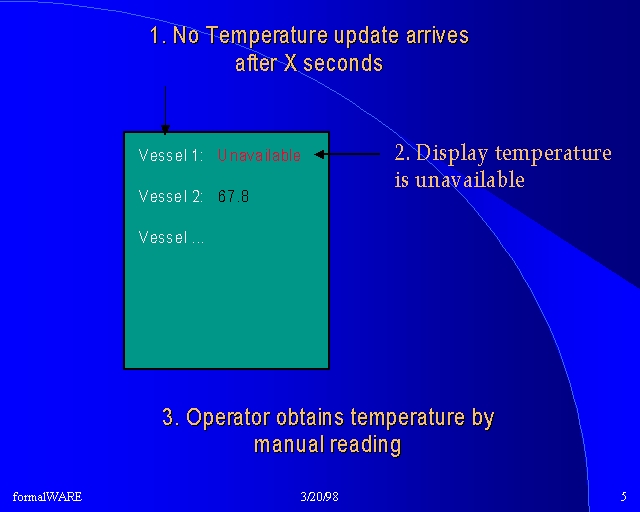 1. No Temperature update arrives after X seconds

Vessel 1: Unavailable

Vessel 2: 67.8

Vessel ...

2. Display temperature is unavailable

3. Operator obtains temperature by manual reading

formalWARE

3/20/98

5